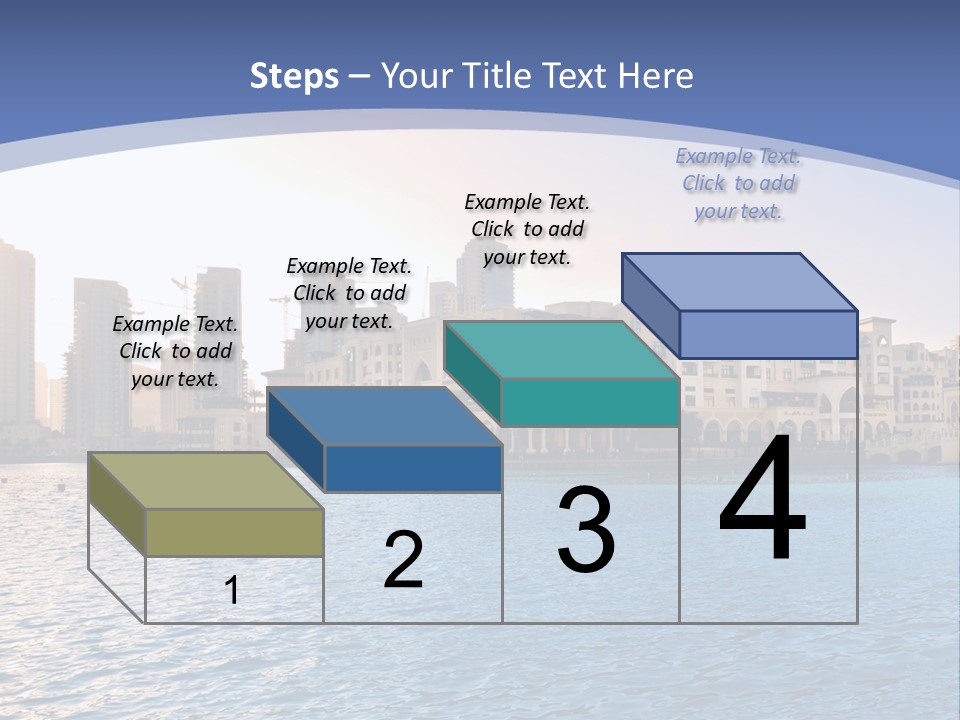 Steps – Your Title Text Here

Example Text. Click to add your text.

Example Text. Click to add your text.

Example Text. Click to add your text.

Example Text. Click to add your text.

1

2

3

4